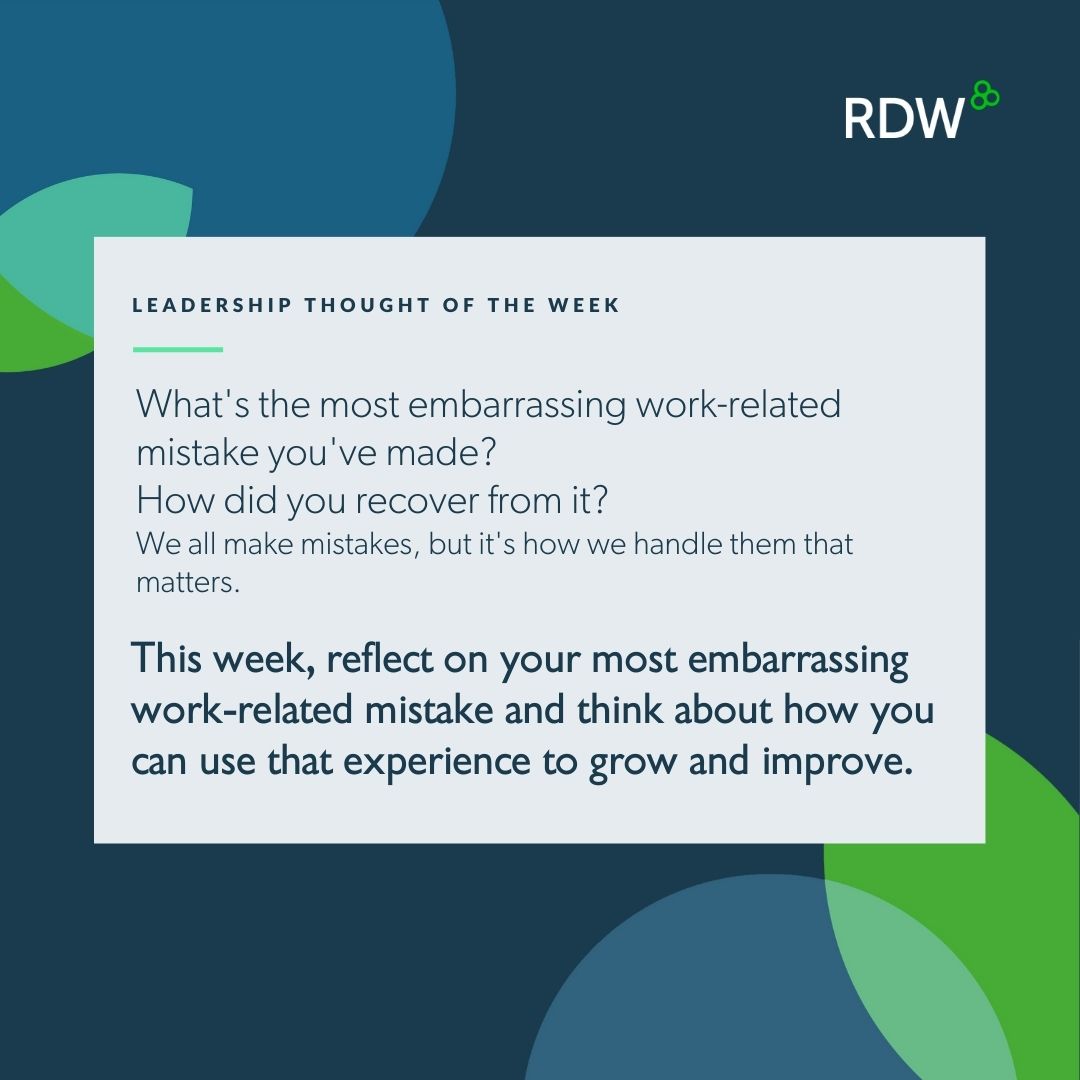 RDW

LEADERSHIP THOUGHT OF THE WEEK

What's the most embarrassing work-related mistake you've made?
How did you recover from it?
We all make mistakes, but it's how we handle them that matters.

This week, reflect on your most embarrassing work-related mistake and think about how you can use that experience to grow and improve.